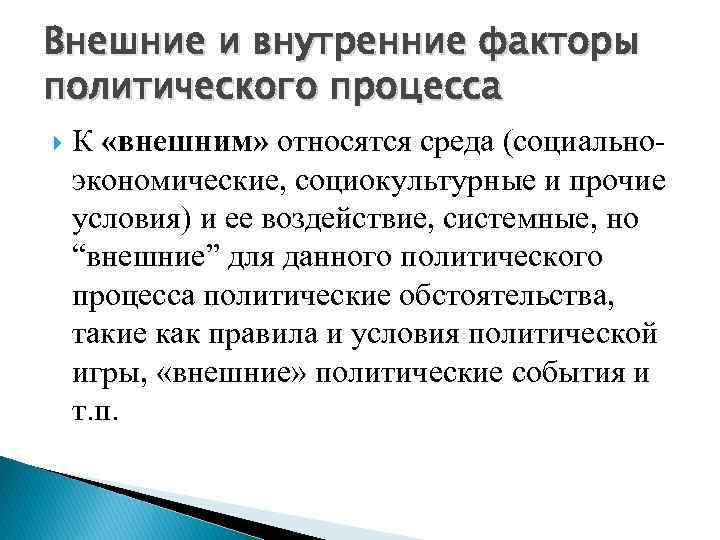 Внешние и внутренние факторы политического процесса

К «внешним» относятся среда (социально-экономические, социокультурные и прочие условия) и ее воздействие, системные, но “внешние” для данного политического процесса политические обстоятельства, такие как правила и условия политической игры, «внешние» политические события и т.п.